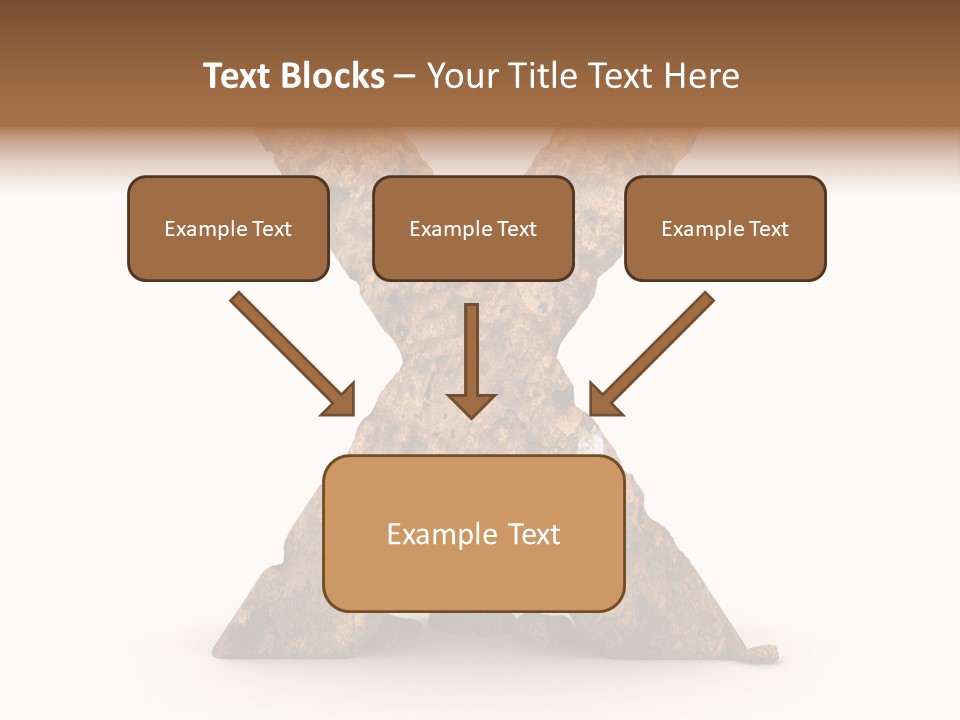 Text Blocks – Your Title Text Here

Example Text

Example Text

Example Text

Example Text